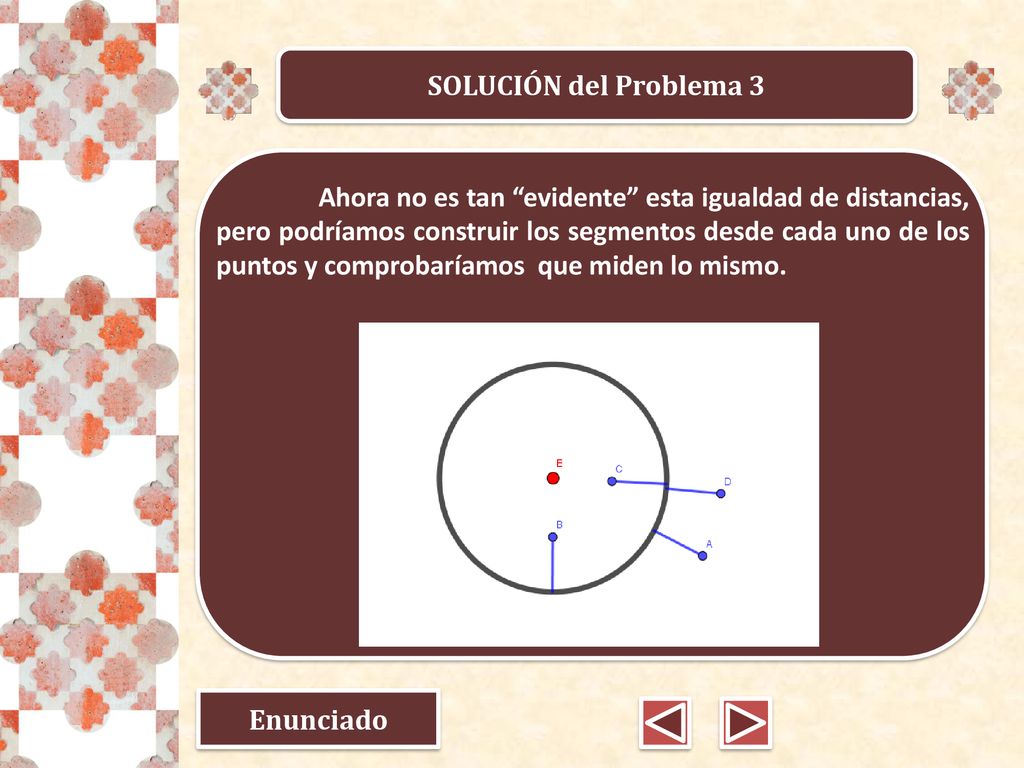 SOLUCIÓN del Problema 3

Ahora no es tan “evidente” esta igualdad de distancias, pero podríamos construir los segmentos desde cada uno de los puntos y comprobaríamos que miden lo mismo.

E
C
D
B
A

Enunciado